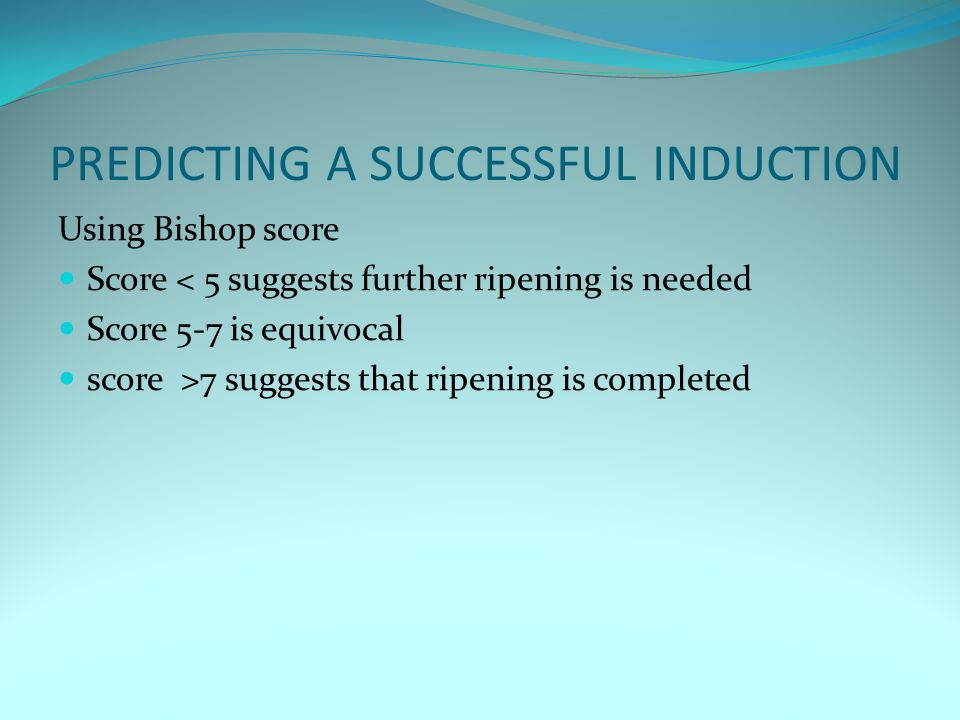 PREDICTING A SUCCESSFUL INDUCTION

Using Bishop score

- Score < 5 suggests further ripening is needed
- Score 5-7 is equivocal
- score >7 suggests that ripening is completed